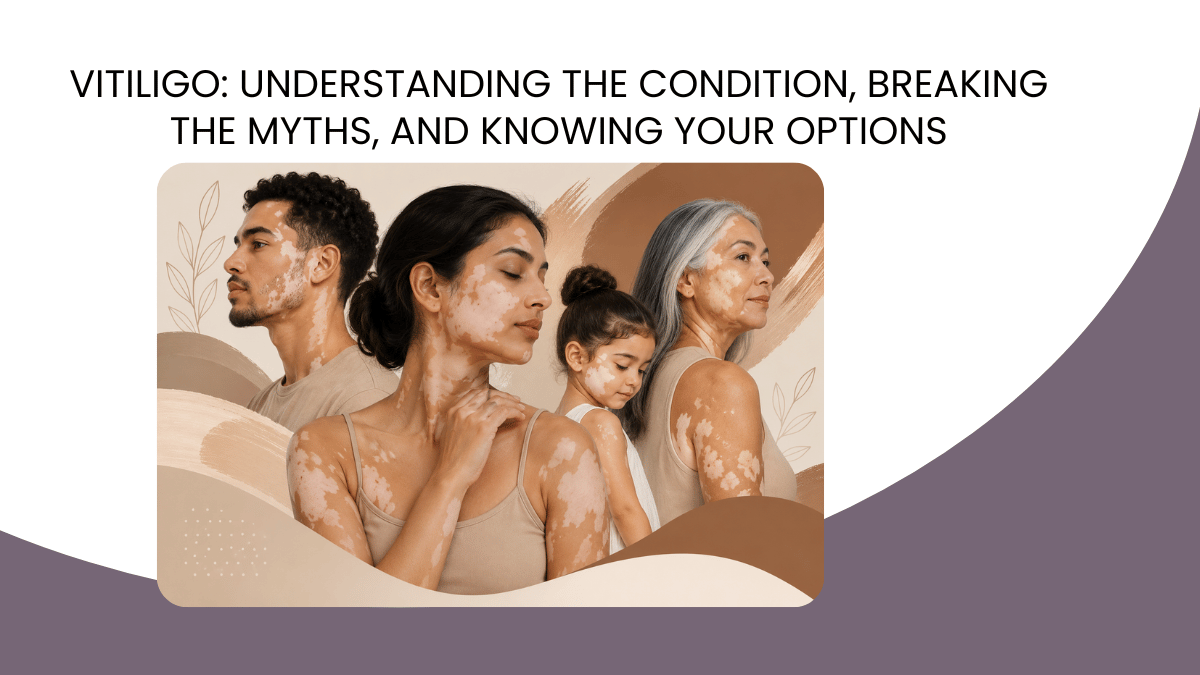 VITILIGO: UNDERSTANDING THE CONDITION, BREAKING THE MYTHS, AND KNOWING YOUR OPTIONS